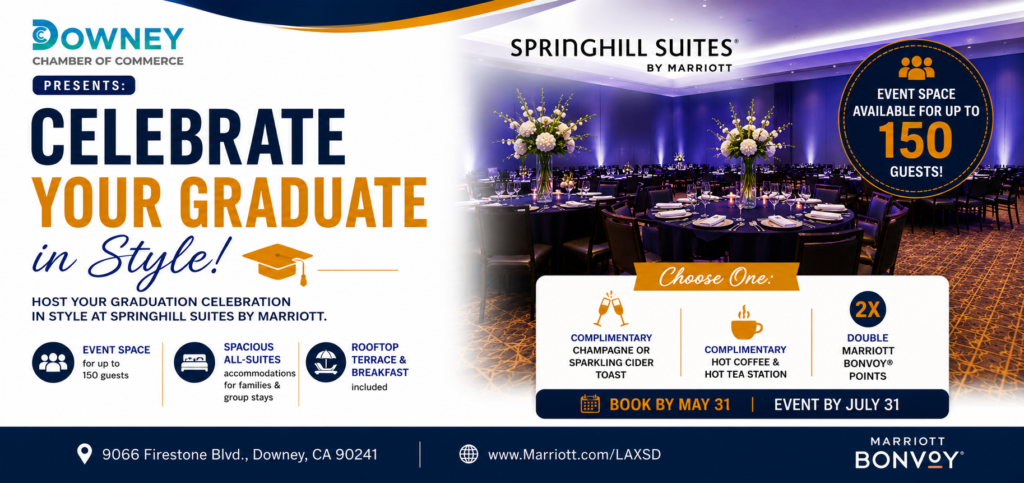 DOWNEY
CHAMBER OF COMMERCE

PRESENTS:

CELEBRATE YOUR GRADUATE in Style!

HOST YOUR GRADUATION CELEBRATION IN STYLE AT SPRINGHILL SUITES BY MARRIOTT.

EVENT SPACE for up to 150 guests

SPACIOUS ALL-SUITES accommodations for families & group stays

ROOFTOP TERRACE & BREAKFAST included

SPRINGHILL SUITES® BY MARRIOTT

EVENT SPACE AVAILABLE FOR UP TO 150 GUESTS!

Choose One:

COMPLIMENTARY CHAMPAGNE OR SPARKLING CIDER TOAST

COMPLIMENTARY HOT COFFEE & HOT TEA STATION

2X
DOUBLE MARRIOTT BONVOY® POINTS

BOOK BY MAY 31 | EVENT BY JULY 31

9066 Firestone Blvd., Downey, CA 90241

www.Marriott.com/LAXSD

MARRIOTT BONVOY®